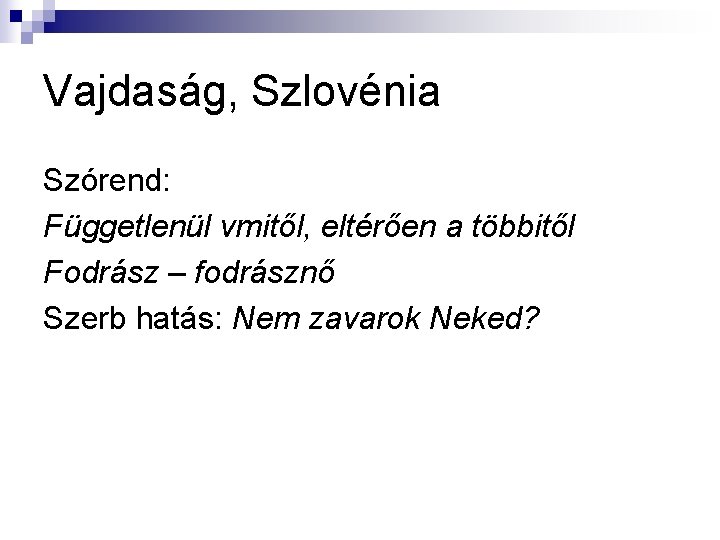 Vajdaság, Szlovénia

Szórend:

Függetlenül vmitől, eltérően a többitől

Fodrász – fodrásznő

Szerb hatás: Nem zavarok Neked?